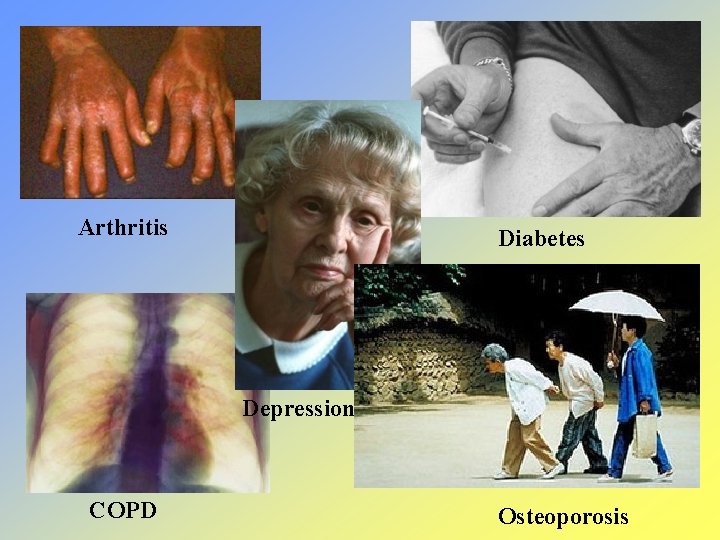 Arthritis

Diabetes

Depression

COPD

Osteoporosis